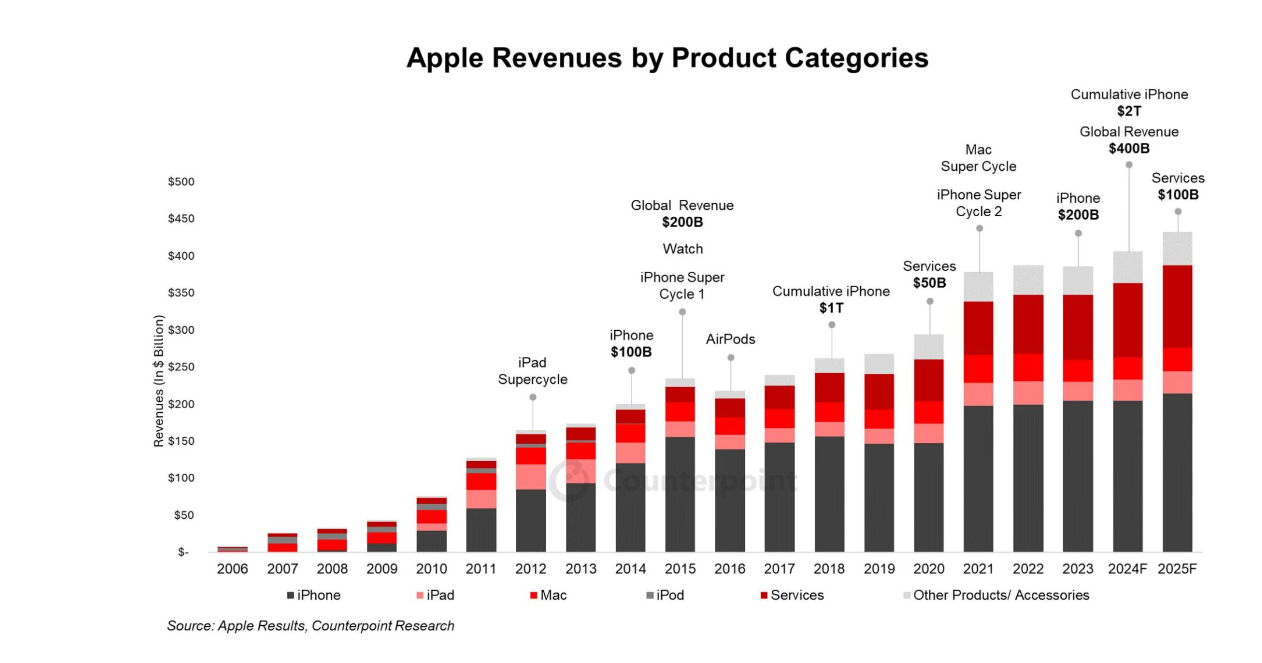 Apple Revenues by Product Categories

Revenues (In $ Billion)

$500
$450
$400
$350
$300
$250
$200
$150
$100
$50
$-

iPad Supercycle

iPhone **$100B**

Global Revenue **$200B**

Watch

iPhone Super Cycle 1

AirPods

Cumulative iPhone **$1T**

Services **$50B**

Mac Super Cycle

iPhone Super Cycle 2

iPhone **$200B**

Cumulative iPhone **$2T**

Global Revenue **$400B**

Services **$100B**

Counterpoint

2006 2007 2008 2009 2010 2011 2012 2013 2014 2015 2016 2017 2018 2019 2020 2021 2022 2023 2024F 2025F

iPhone iPad Mac iPod Services Other Products/ Accessories

Source: Apple Results, Counterpoint Research